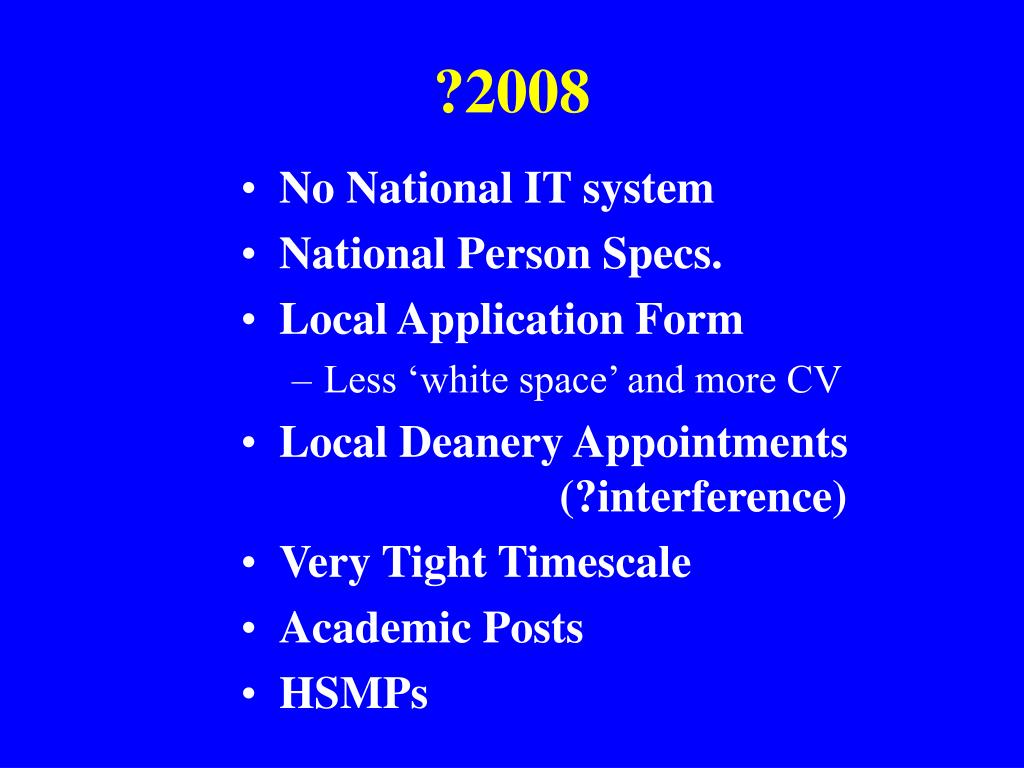 ?2008

• No National IT system
• National Person Specs.
• Local Application Form
– Less ‘white space’ and more CV
• Local Deanery Appointments (?interference)
• Very Tight Timescale
• Academic Posts
• HSMPs